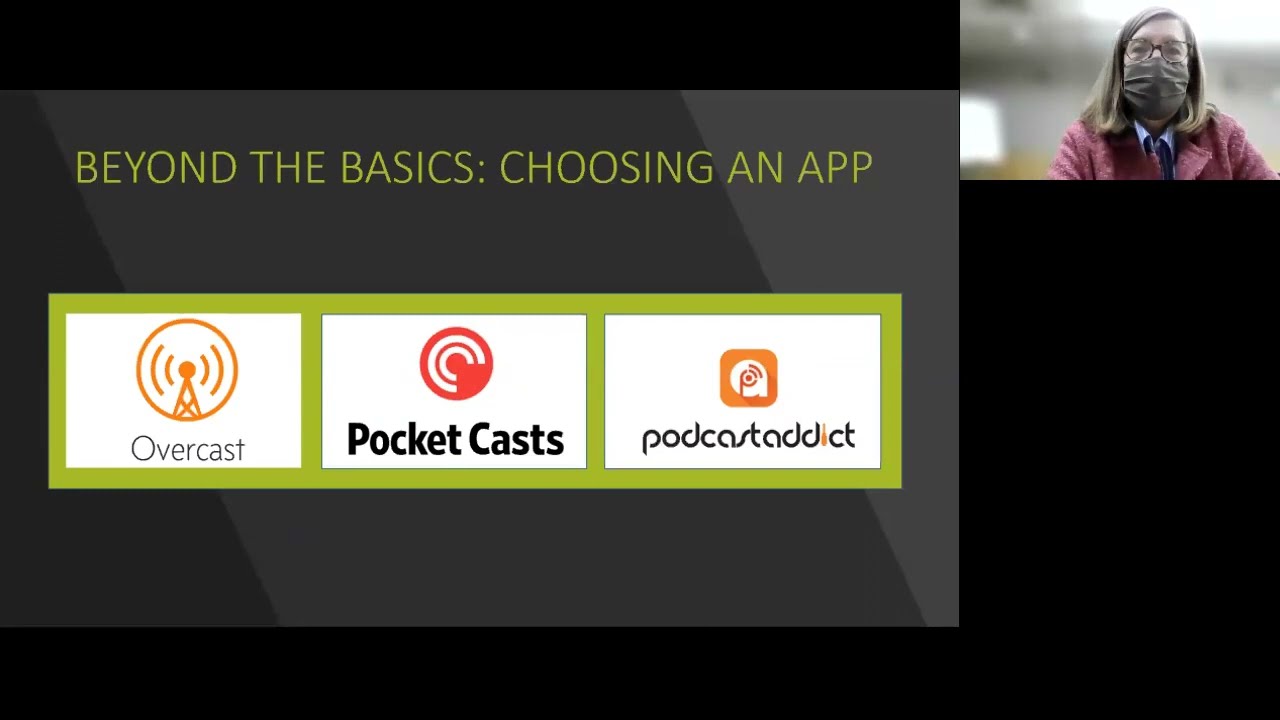 BEYOND THE BASICS: CHOOSING AN APP

Overcast

Pocket Casts

podcastaddict